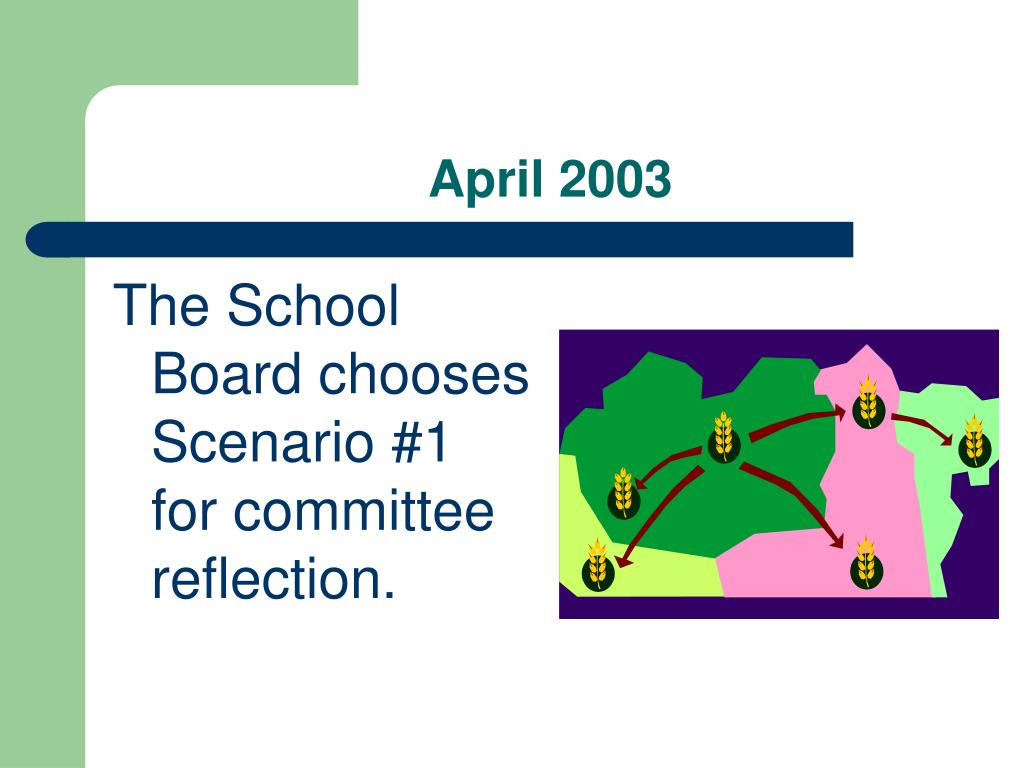 April 2003

The School Board chooses Scenario #1 for committee reflection.